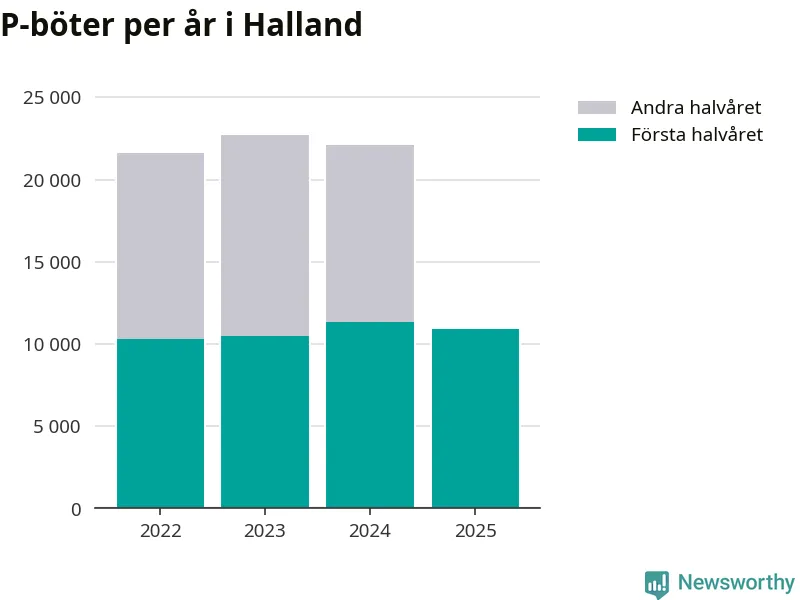 P-böter per år i Halland

25 000
20 000
15 000
10 000
5 000
0

2022
2023
2024
2025

Andra halvåret
Första halvåret

Newsworthy